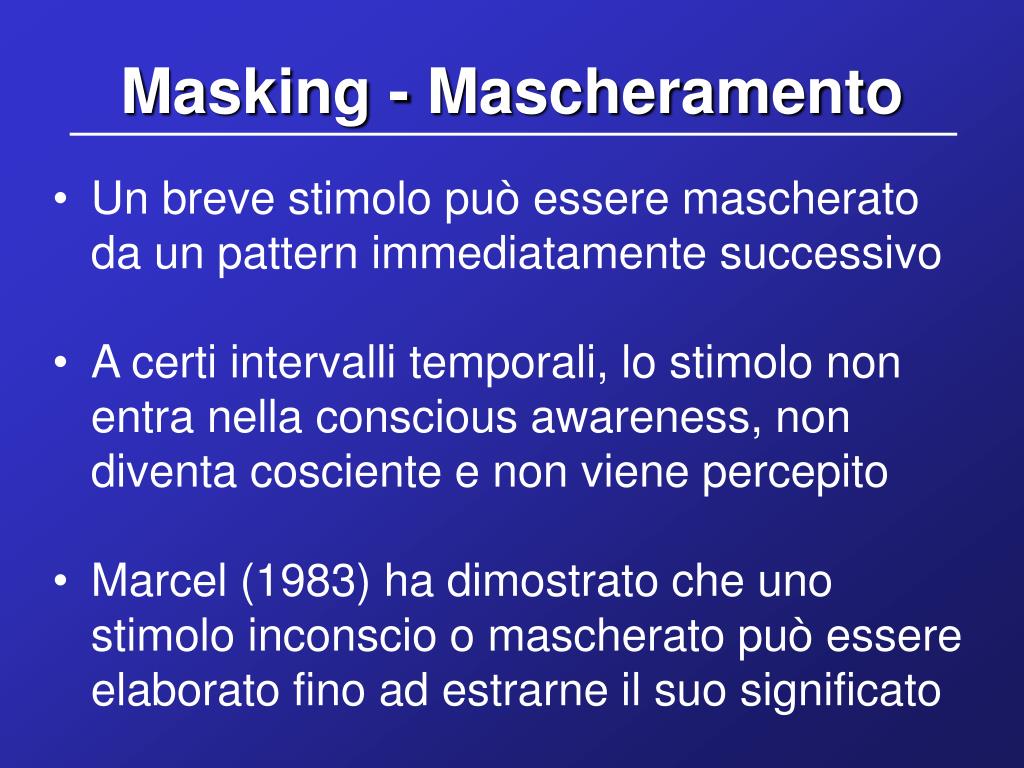 Masking - Mascheramento

• Un breve stimolo può essere mascherato da un pattern immediatamente successivo

• A certi intervalli temporali, lo stimolo non entra nella conscious awareness, non diventa cosciente e non viene percepito

• Marcel (1983) ha dimostrato che uno stimolo inconscio o mascherato può essere elaborato fino ad estrarne il suo significato